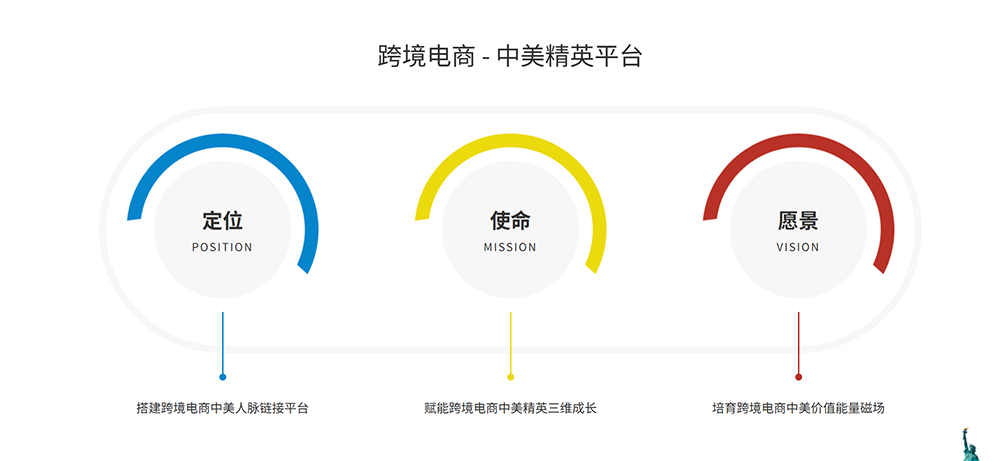 跨境电商 - 中美精英平台

定位
POSITION

使命
MISSION

愿景
VISION

搭建跨境电商中美人脉链接平台

赋能跨境电商中美精英三维成长

培育跨境电商中美价值能量磁场